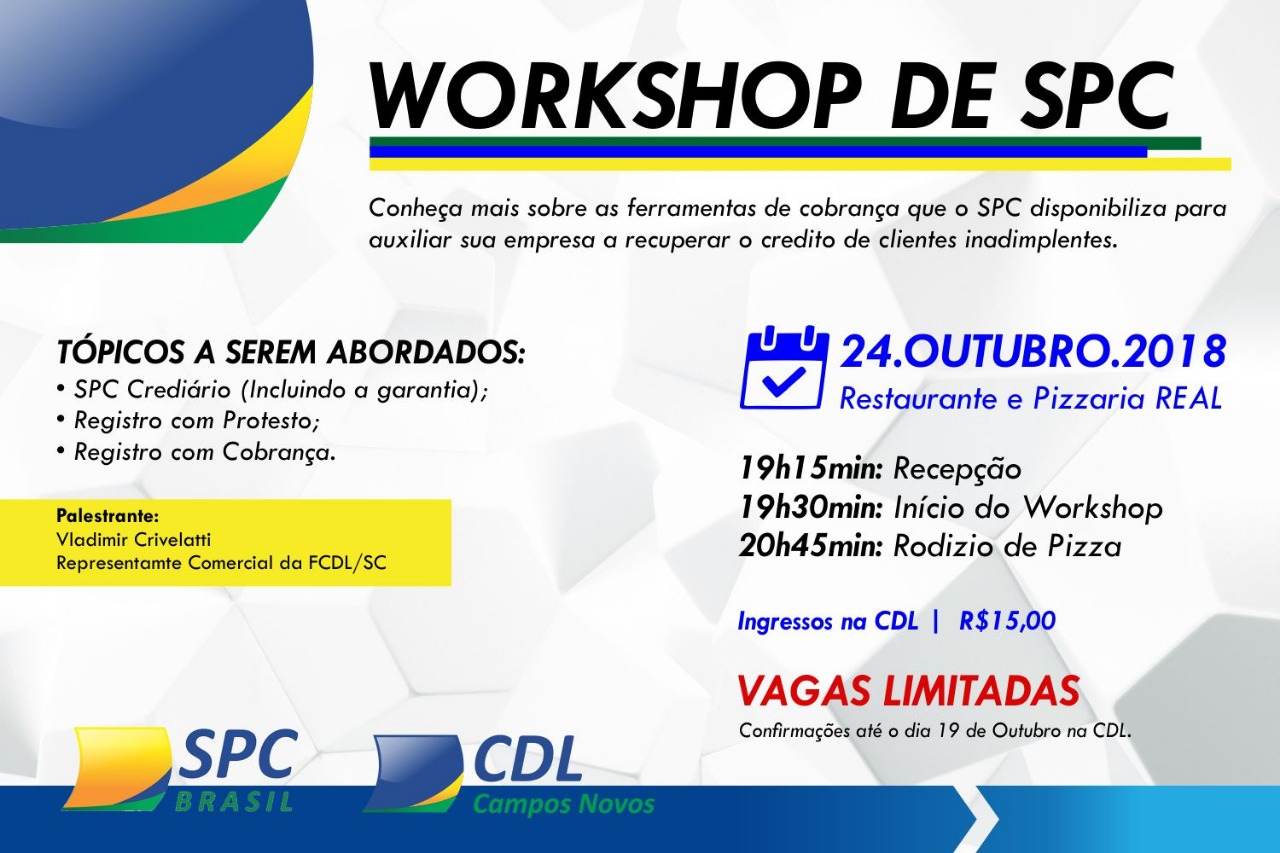 WORKSHOP DE SPC

Conheça mais sobre as ferramentas de cobrança que o SPC disponibiliza para auxiliar sua empresa a recuperar o credito de clientes inadimplentes.

TÓPICOS A SEREM ABORDADOS:
• SPC Crediário (Incluindo a garantia);
• Registro com Protesto;
• Registro com Cobrança.

Palestrante:
Vladimir Crivelatti
Representamte Comercial da FCDL/SC

24.OUTUBRO.2018
Restaurante e Pizzaria REAL

19h15min: Recepção
19h30min: Início do Workshop
20h45min: Rodizio de Pizza

Ingressos na CDL | R$15,00

VAGAS LIMITADAS
Confirmações até o dia 19 de Outubro na CDL.

SPC BRASIL

CDL Campos Novos